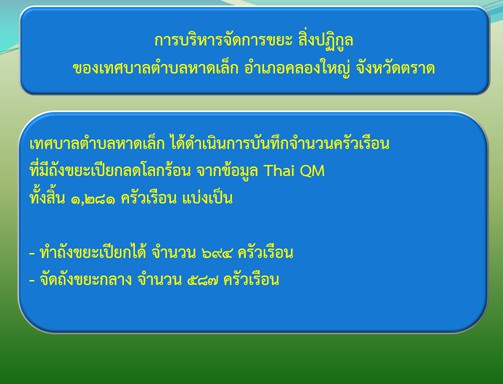 การบริหารจัดการขยะ สิ่งปฏิกูล
ของเทศบาลตำบลหาดเล็ก อำเภอคลองใหญ่ จังหวัดตราด

เทศบาลตำบลหาดเล็ก ได้ดำเนินการบันทึกจำนวนครัวเรือน ที่มีถังขยะเปียกลดโลกร้อน จากข้อมูล Thai QM ทั้งสิ้น ๑,๒๘๑ ครัวเรือน แบ่งเป็น

- ทำถังขยะเปียกได้ จำนวน ๖๙๔ ครัวเรือน
- จัดถังขยะกลาง จำนวน ๕๘๗ ครัวเรือน